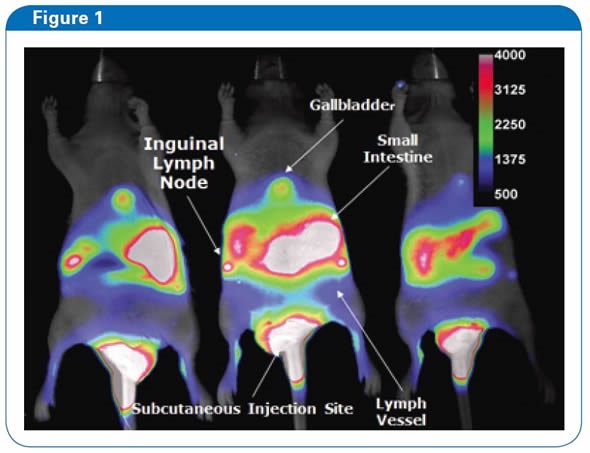 Figure 1

4000
3125
2250
1375
500

Gallbladder

Inguinal Lymph Node

Small Intestine

Subcutaneous Injection Site

Lymph Vessel